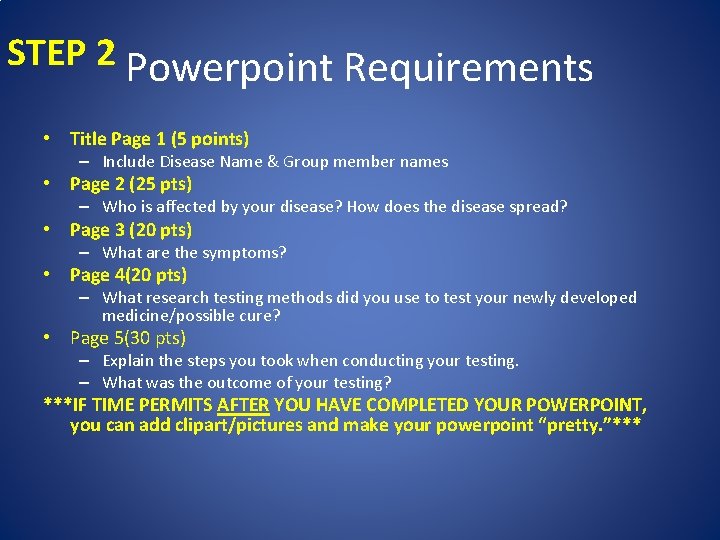 STEP 2 Powerpoint Requirements

• Title Page 1 (5 points)
- Include Disease Name & Group member names
• Page 2 (25 pts)
- Who is affected by your disease? How does the disease spread?
• Page 3 (20 pts)
- What are the symptoms?
• Page 4(20 pts)
- What research testing methods did you use to test your newly developed medicine/possible cure?
• Page 5(30 pts)
- Explain the steps you took when conducting your testing.
- What was the outcome of your testing?

***IF TIME PERMITS AFTER YOU HAVE COMPLETED YOUR POWERPOINT, you can add clipart/pictures and make your powerpoint "pretty."***